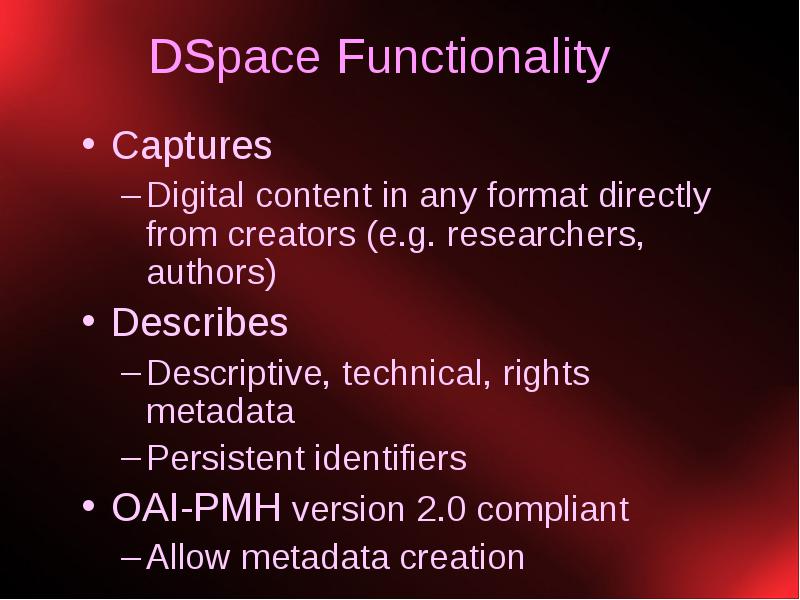 DSpace Functionality

• Captures
– Digital content in any format directly from creators (e.g. researchers, authors)
• Describes
– Descriptive, technical, rights metadata
– Persistent identifiers
• OAI-PMH version 2.0 compliant
– Allow metadata creation